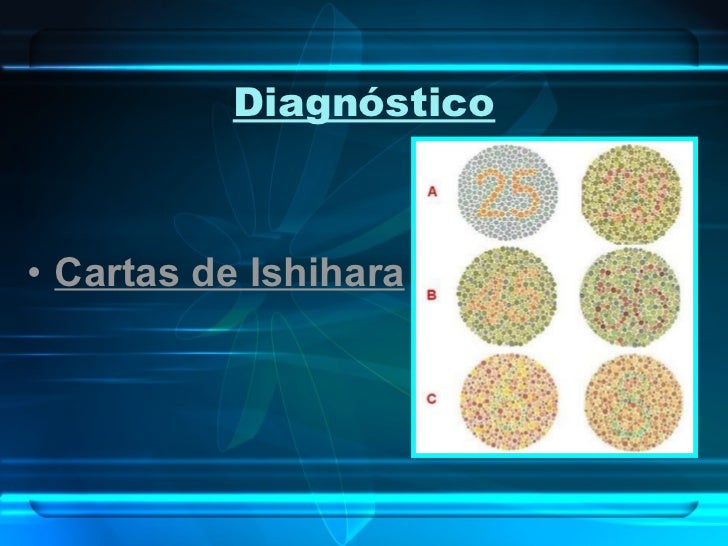 Diagnóstico

• Cartas de Ishihara

A 25 29
B 45 56
C 6 8